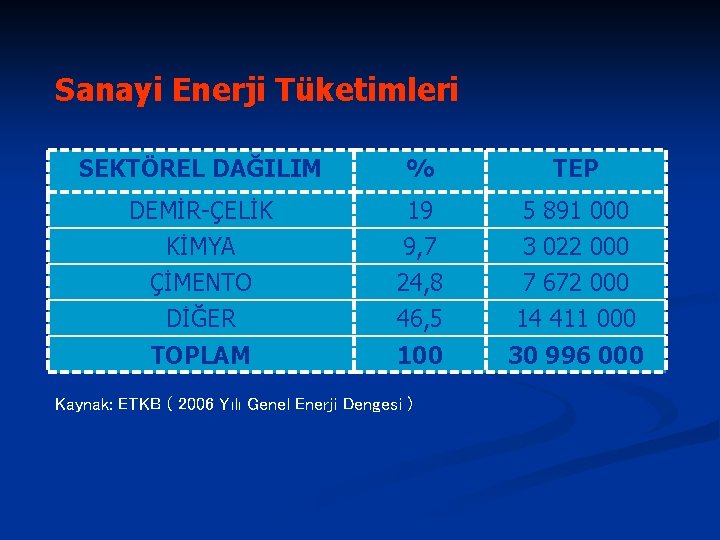 Sanayi Enerji Tüketimleri

| SEKTÖREL DAĞILIM | % | TEP |
|---|---|---|
| DEMİR-ÇELİK | 19 | 5 891 000 |
| KİMYA | 9,7 | 3 022 000 |
| ÇİMENTO | 24,8 | 7 672 000 |
| DİĞER | 46,5 | 14 411 000 |
| TOPLAM | 100 | 30 996 000 |

Kaynak: ETKB ( 2006 Yılı Genel Enerji Dengesi )